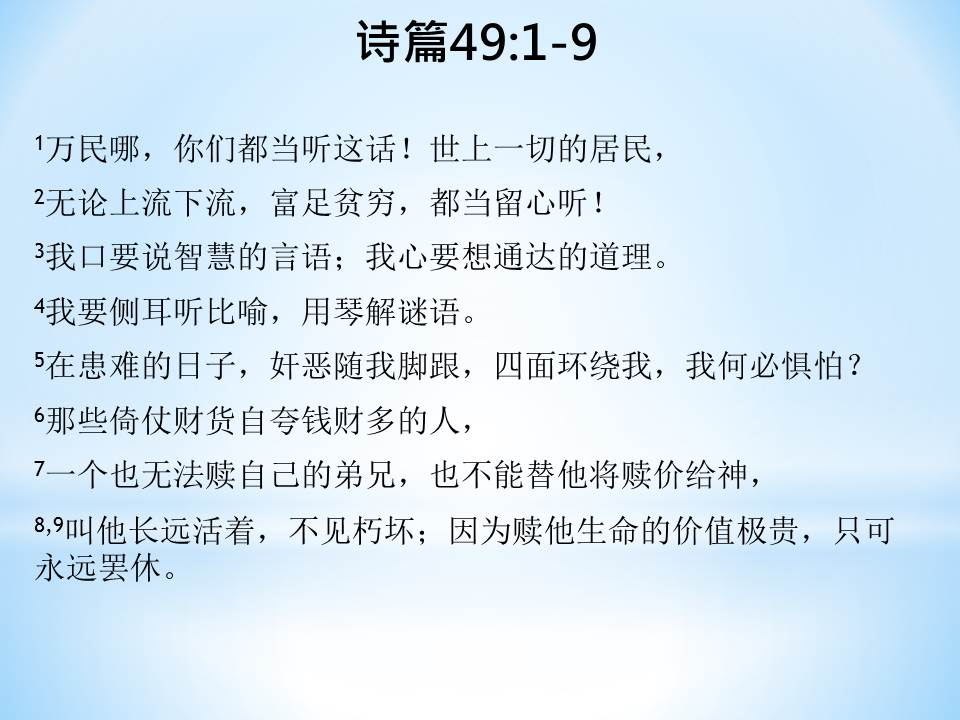 诗篇49:1-9

$^1$万民哪，你们都当听这话！世上一切的居民，

$^2$无论上流下流，富足贫穷，都当留心听！

$^3$我口要说智慧的言语；我心要想通达的道理。

$^4$我要侧耳听比喻，用琴解谜语。

$^5$在患难的日子，奸恶随我脚跟，四面环绕我，我何必惧怕？

$^6$那些倚仗财货自夸钱财多的人，

$^7$一个也无法赎自己的弟兄，也不能替他将赎价给神，

$^{8,9}$叫他长远活着，不见朽坏；因为赎他生命的价值极贵，只可永远罢休。